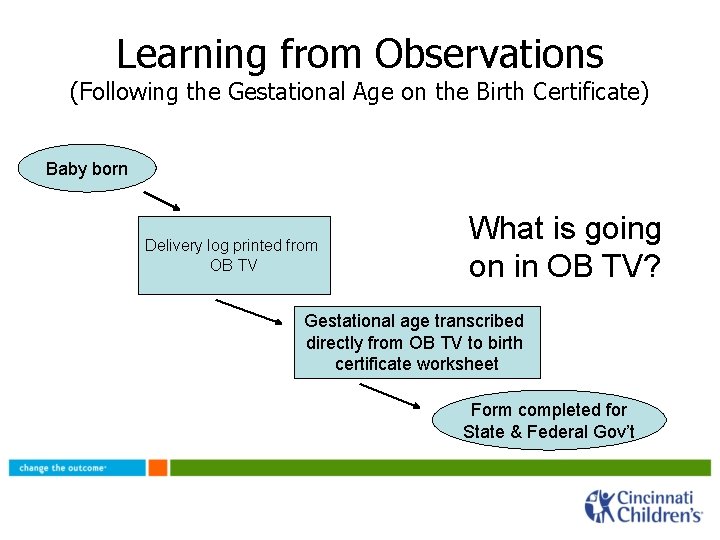 Learning from Observations
(Following the Gestational Age on the Birth Certificate)

Baby born

Delivery log printed from OB TV

What is going on in OB TV?

Gestational age transcribed directly from OB TV to birth certificate worksheet

Form completed for State & Federal Gov't

change the outcome

Cincinnati Children's